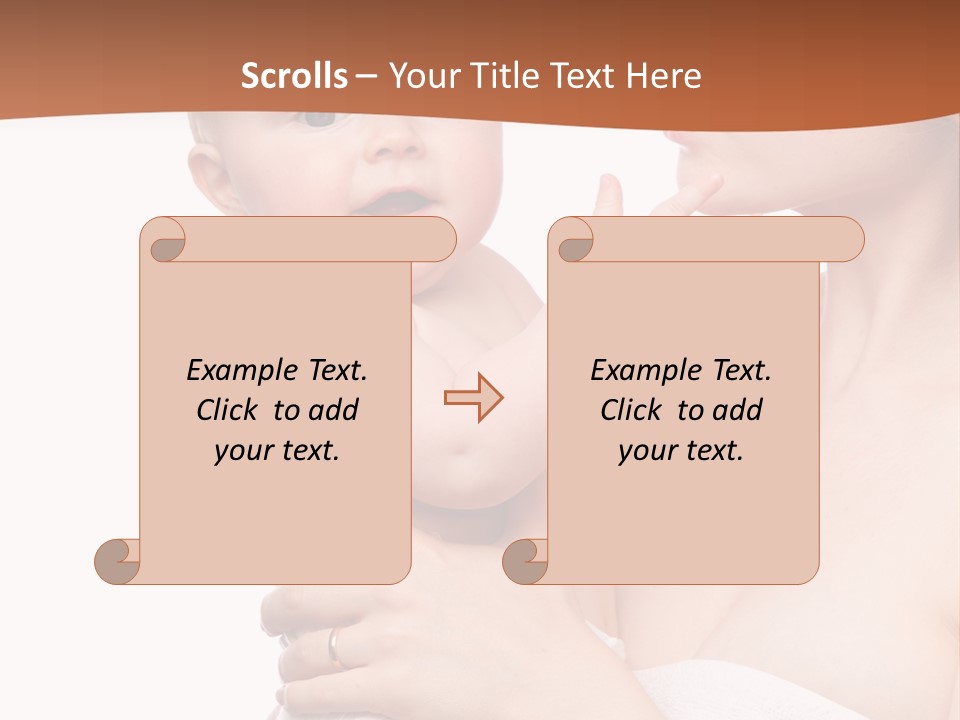 Scrolls – Your Title Text Here

Example Text. Click to add your text.

Example Text. Click to add your text.